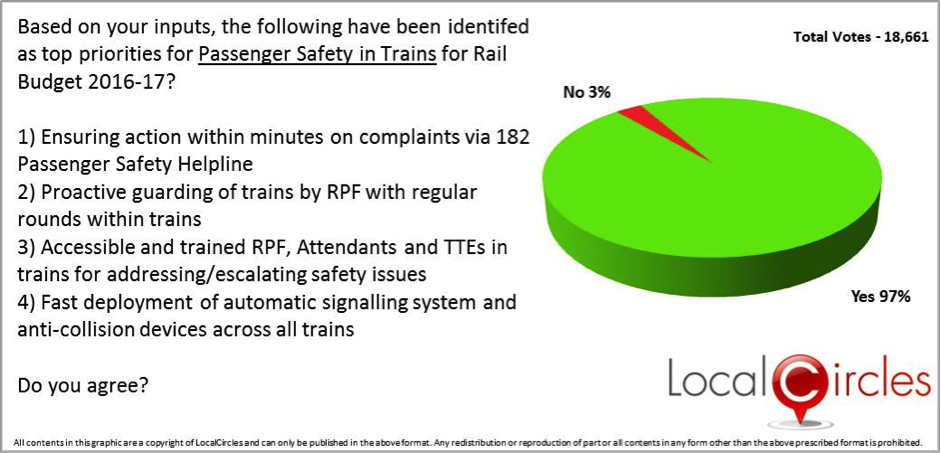 Based on your inputs, the following have been identifed as top priorities for Passenger Safety in Trains for Rail Budget 2016-17?

1) Ensuring action within minutes on complaints via 182 Passenger Safety Helpline
2) Proactive guarding of trains by RPF with regular rounds within trains
3) Accessible and trained RPF, Attendants and TTEs in trains for addressing/escalating safety issues
4) Fast deployment of automatic signalling system and anti-collision devices across all trains

Do you agree?

Total Votes - 18,661

No 3%

Yes 97%

LocalCircles

All contents in this graphic are a copyright of LocalCircles and can only be published in the above format. Any redistribution or reproduction of part or all contents in any form other than the above prescribed format is prohibited.